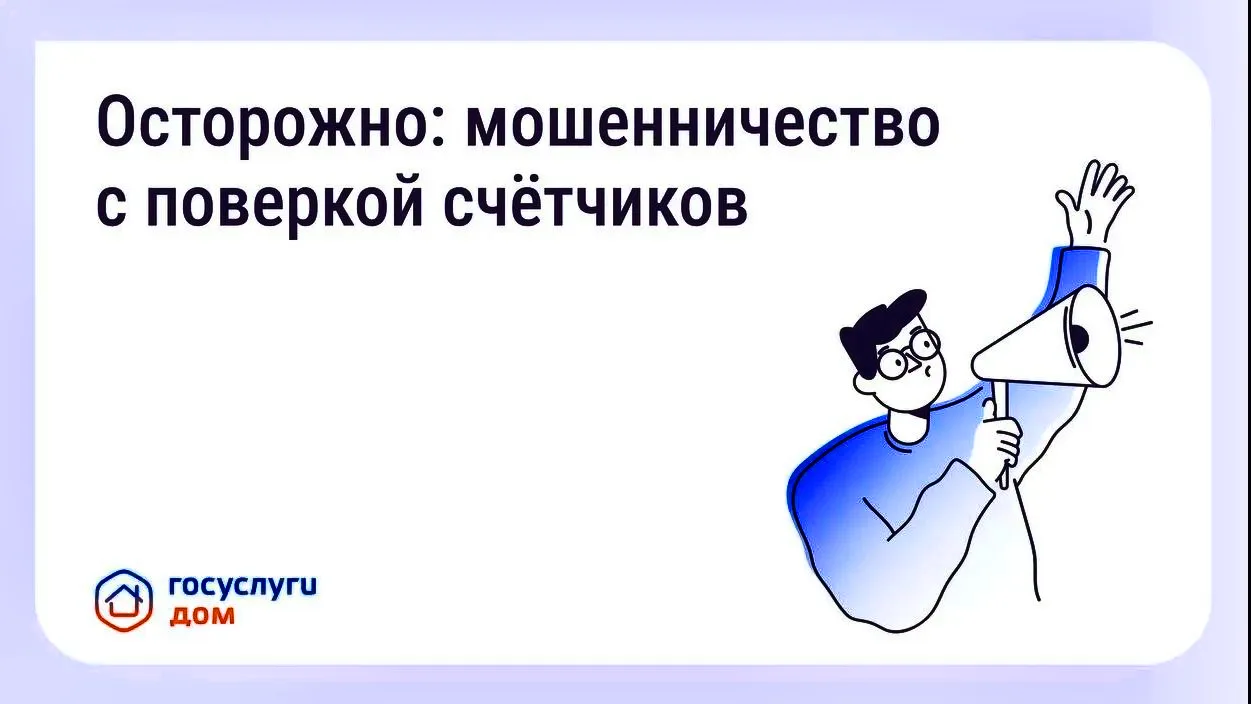 Осторожно: мошенничество с поверкой счётчиков

госуслуги
дом